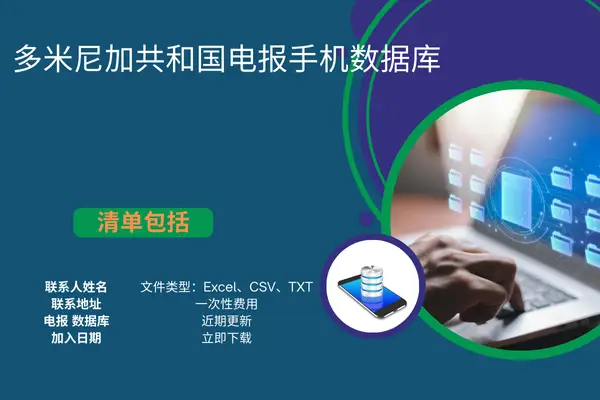 多米尼加共和国电报手机数据库

清单包括

联系人姓名
联系地址
电报 数据库
加入日期

文件类型：Excel、CSV、TXT
一次性费用
近期更新
立即下载